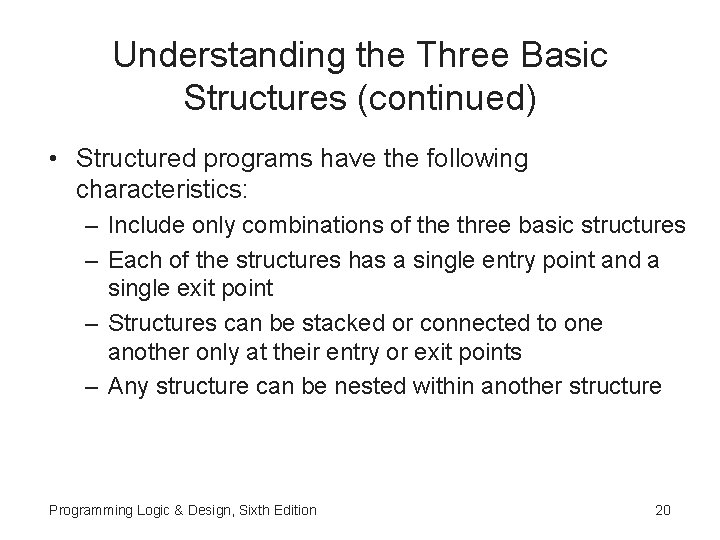 Understanding the Three Basic Structures (continued)

• Structured programs have the following characteristics:
– Include only combinations of the three basic structures
– Each of the structures has a single entry point and a single exit point
– Structures can be stacked or connected to one another only at their entry or exit points
– Any structure can be nested within another structure

Programming Logic & Design, Sixth Edition

20